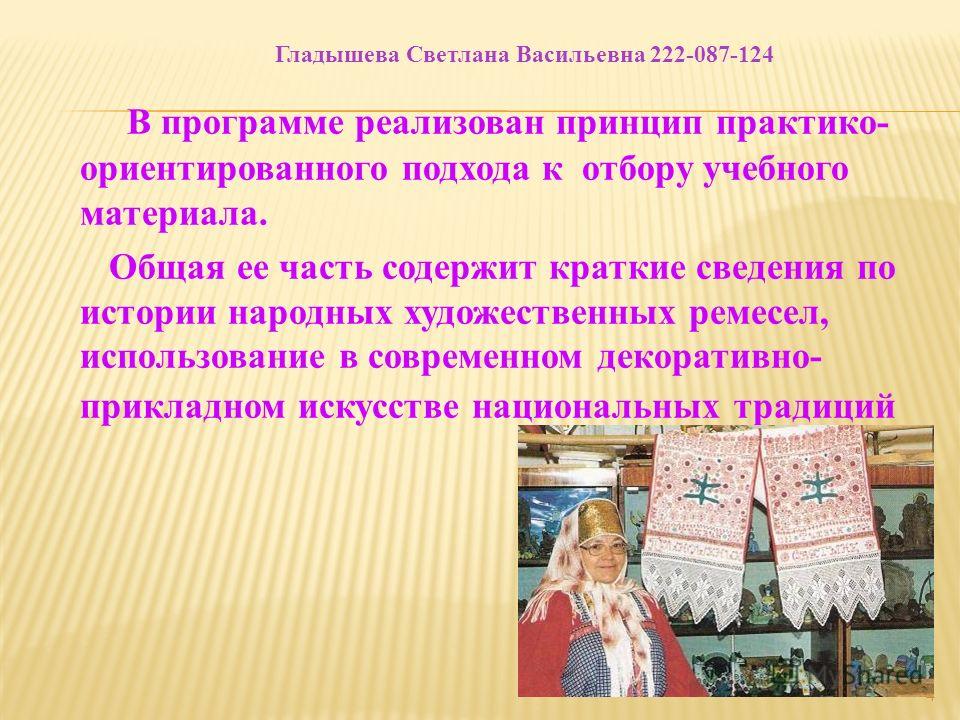 Гладышева Светлана Васильевна 222-087-124

В программе реализован принцип практико-ориентированного подхода к отбору учебного материала.

Общая ее часть содержит краткие сведения по истории народных художественных ремесел, использование в современном декоративно-прикладном искусстве национальных традиций

MyShared